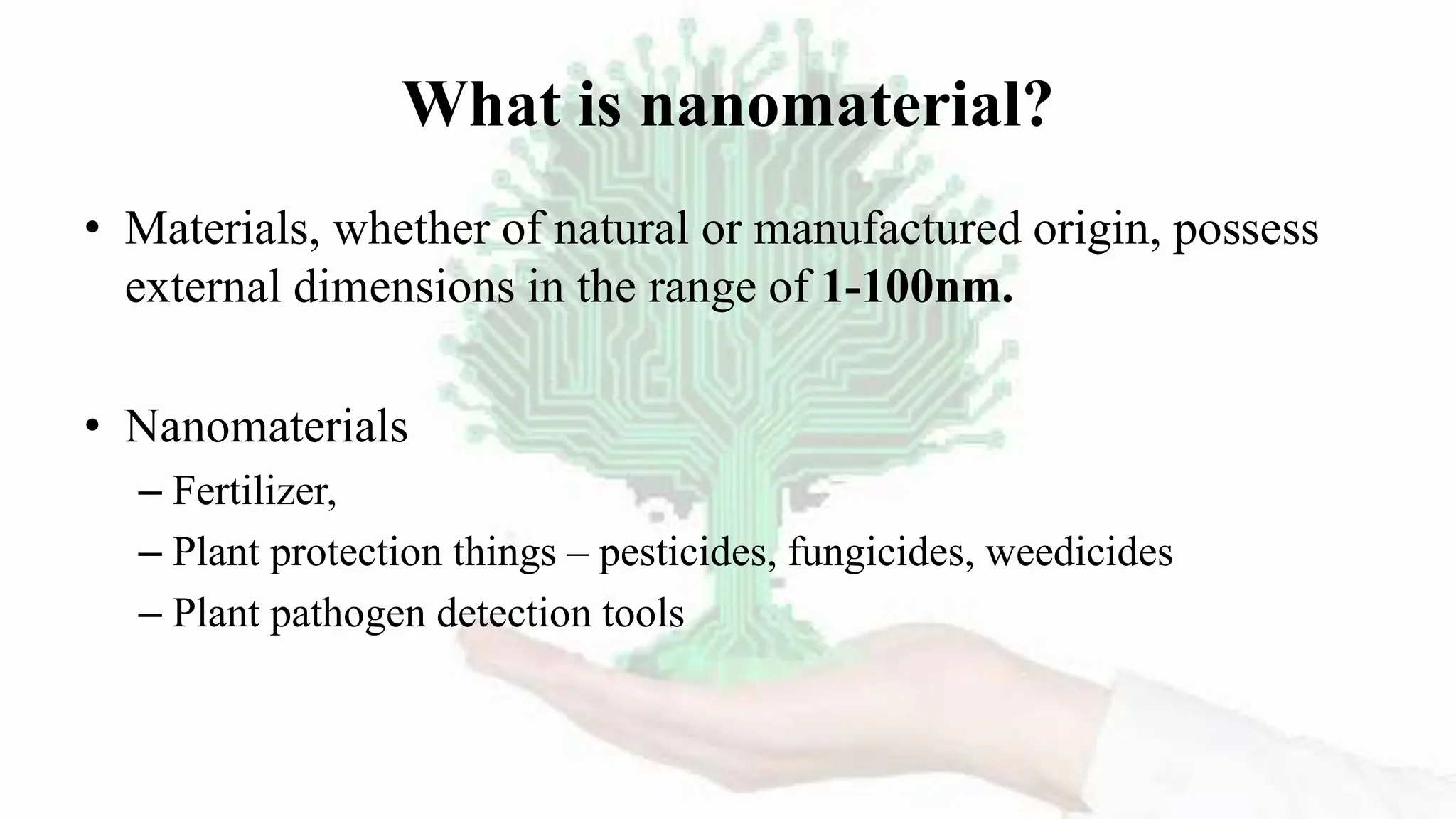 What is nanomaterial?

• Materials, whether of natural or manufactured origin, possess external dimensions in the range of 1-100nm.

• Nanomaterials
– Fertilizer,
– Plant protection things – pesticides, fungicides, weedicides
– Plant pathogen detection tools